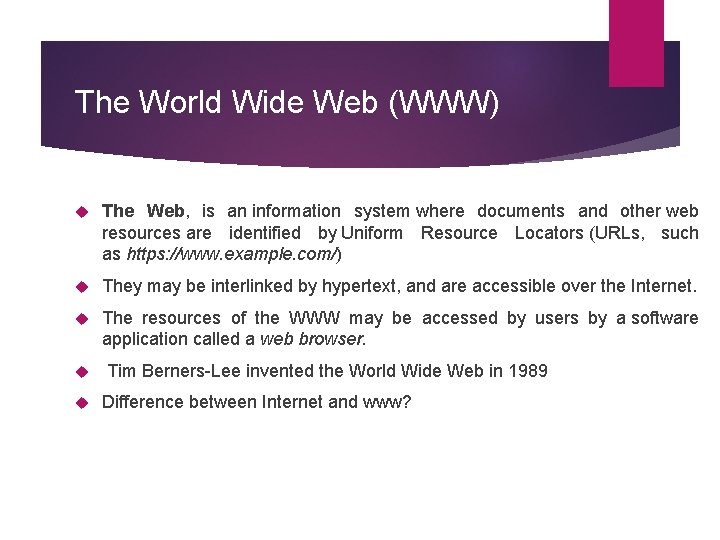 The World Wide Web (WWW)

The Web, is an information system where documents and other web resources are identified by Uniform Resource Locators (URLs, such as https://www.example.com/)

They may be interlinked by hypertext, and are accessible over the Internet.

The resources of the WWW may be accessed by users by a software application called a web browser.

Tim Berners-Lee invented the World Wide Web in 1989

Difference between Internet and www?